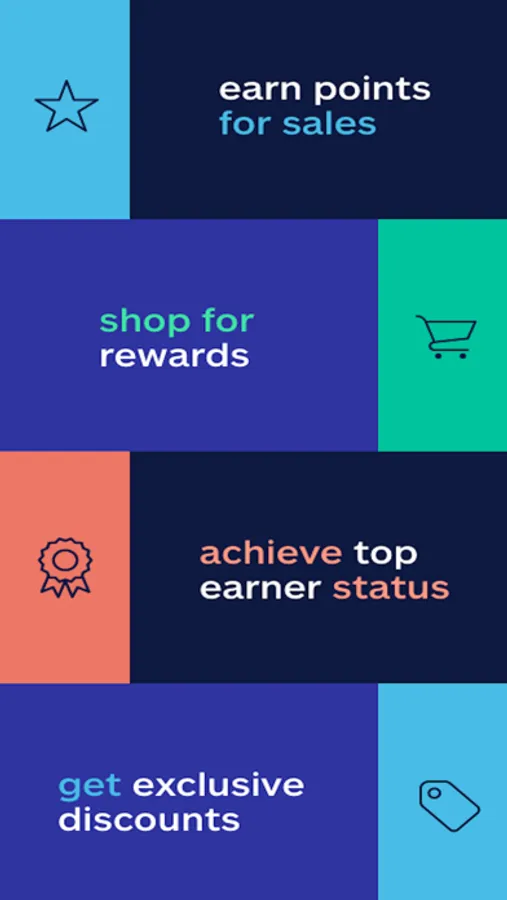 earn points for sales

shop for rewards

achieve top earner status

get exclusive discounts